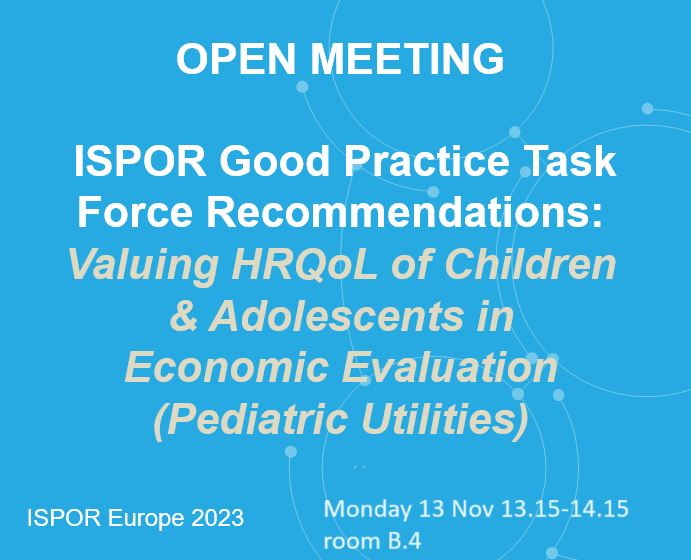 OPEN MEETING

ISPOR Good Practice Task Force Recommendations: Valuing HRQoL of Children & Adolescents in Economic Evaluation (Pediatric Utilities)

ISPOR Europe 2023

Monday 13 Nov 13.15-14.15 room B.4